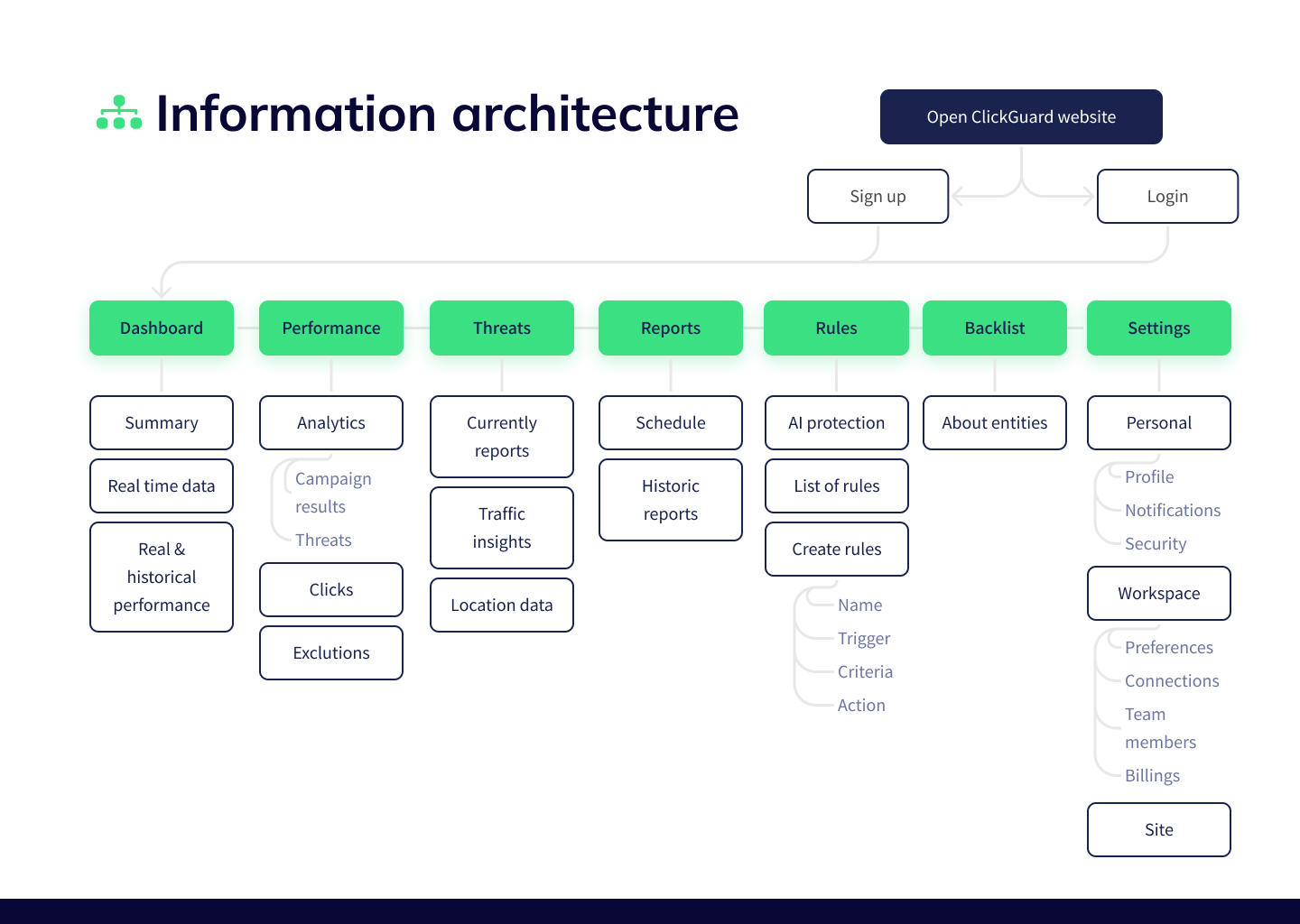 Information architecture

Open ClickGuard website

Sign up

Login

Dashboard

Summary

Real time data

Real & historical performance

Performance

Analytics

Campaign results

Threats

Clicks

Exclutions

Threats

Currently reports

Traffic insights

Location data

Reports

Schedule

Historic reports

Rules

AI protection

List of rules

Create rules

Name

Trigger

Criteria

Action

Backlist

About entities

Settings

Personal

Profile

Notifications

Security

Workspace

Preferences

Connections

Team members

Billings

Site